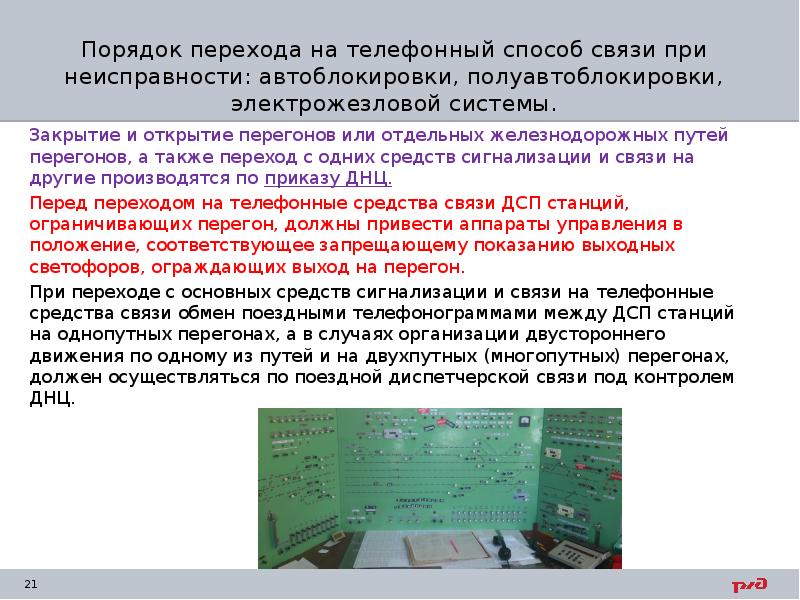 Порядок перехода на телефонный способ связи при неисправности: автоблокировки, полуавтоблокировки, электрожезловой системы.

Закрытие и открытие перегонов или отдельных железнодорожных путей перегонов, а также переход с одних средств сигнализации и связи на другие производятся по приказу ДНЦ.

Перед переходом на телефонные средства связи ДСП станций, ограничивающих перегон, должны привести аппараты управления в положение, соответствующее запрещающему показанию выходных светофоров, ограждающих выход на перегон.

При переходе с основных средств сигнализации и связи на телефонные средства связи обмен поездными телефонограммами между ДСП станций на однопутных перегонах, а в случаях организации двустороннего движения по одному из путей и на двухпутных (многопутных) перегонах, должен осуществляться по поездной диспетчерской связи под контролем ДНЦ.

21

РЖД